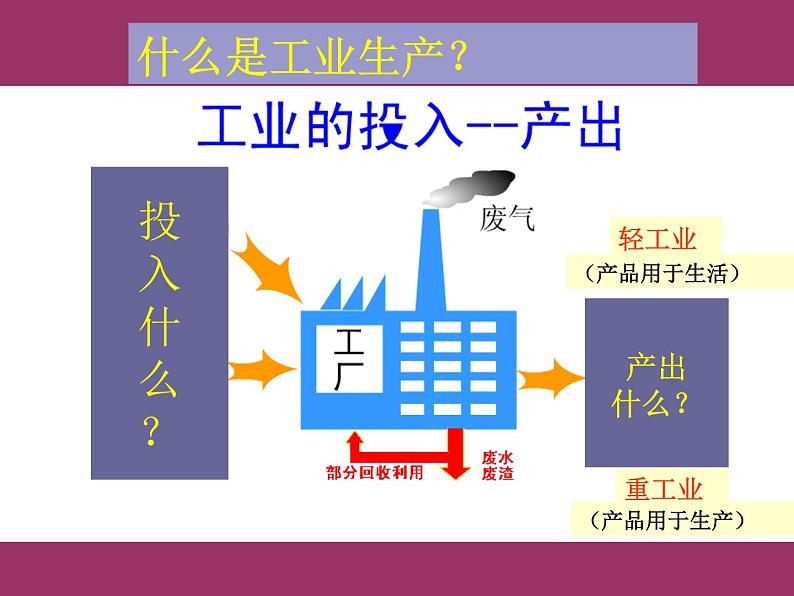 什么是工业生产？

工业的投入--产出

投入什么？

废气

工厂

部分回收利用

废水
废渣

轻工业
（产品用于生活）

产出什么？

重工业
（产品用于生产）